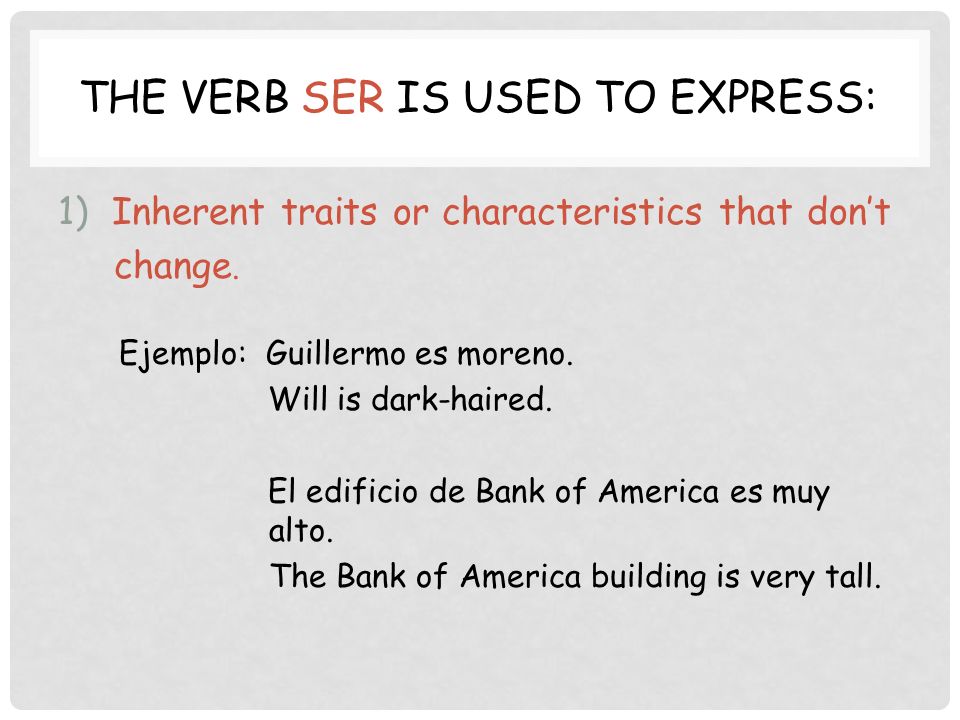 THE VERB SER IS USED TO EXPRESS:

1) Inherent traits or characteristics that don't change.

Ejemplo: Guillermo es moreno.
Will is dark-haired.

El edificio de Bank of America es muy alto.
The Bank of America building is very tall.